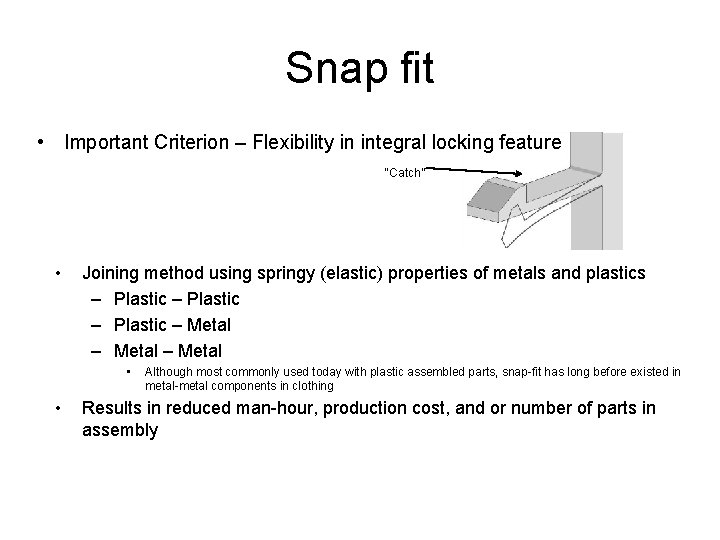 Snap fit

• Important Criterion – Flexibility in integral locking feature

"Catch"

• Joining method using springy (elastic) properties of metals and plastics
– Plastic – Plastic
– Plastic – Metal
– Metal – Metal
• Although most commonly used today with plastic assembled parts, snap-fit has long before existed in metal-metal components in clothing

• Results in reduced man-hour, production cost, and or number of parts in assembly